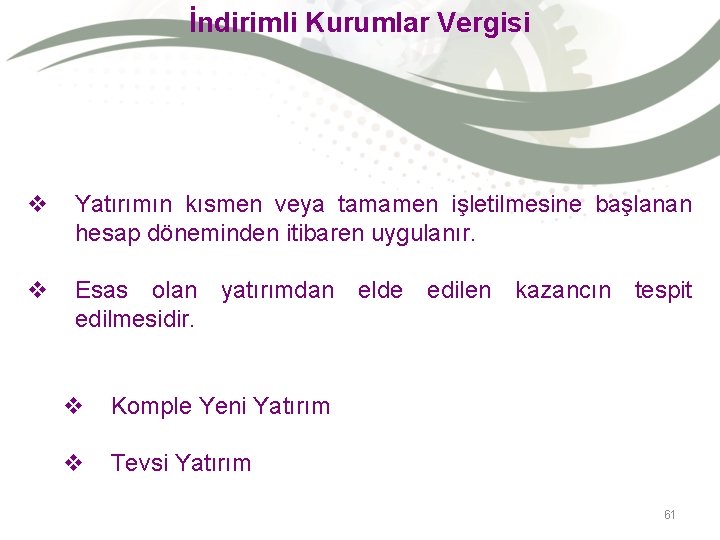 İndirimli Kurumlar Vergisi

❖ Yatırımın kısmen veya tamamen işletilmesine başlanan hesap döneminden itibaren uygulanır.

❖ Esas olan yatırımdan elde edilen kazancın tespit edilmesidir.

❖ Komple Yeni Yatırım

❖ Tevsi Yatırım

61